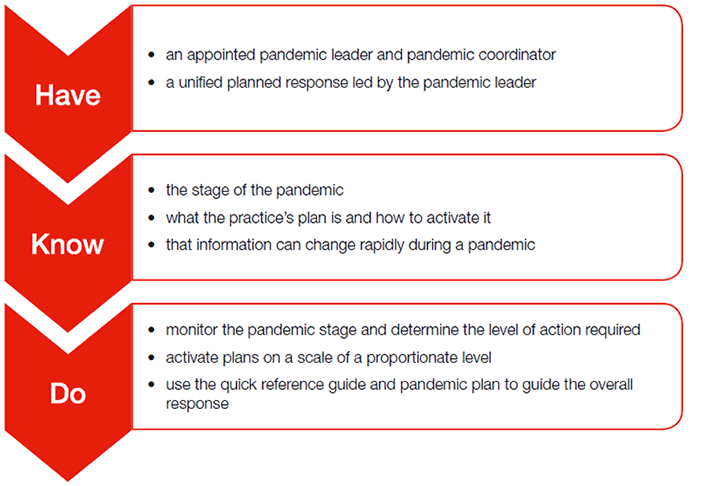 Have

- an appointed pandemic leader and pandemic coordinator
- a unified planned response led by the pandemic leader

Know

- the stage of the pandemic
- what the practice's plan is and how to activate it
- that information can change rapidly during a pandemic

Do

- monitor the pandemic stage and determine the level of action required
- activate plans on a scale of a proportionate level
- use the quick reference guide and pandemic plan to guide the overall response